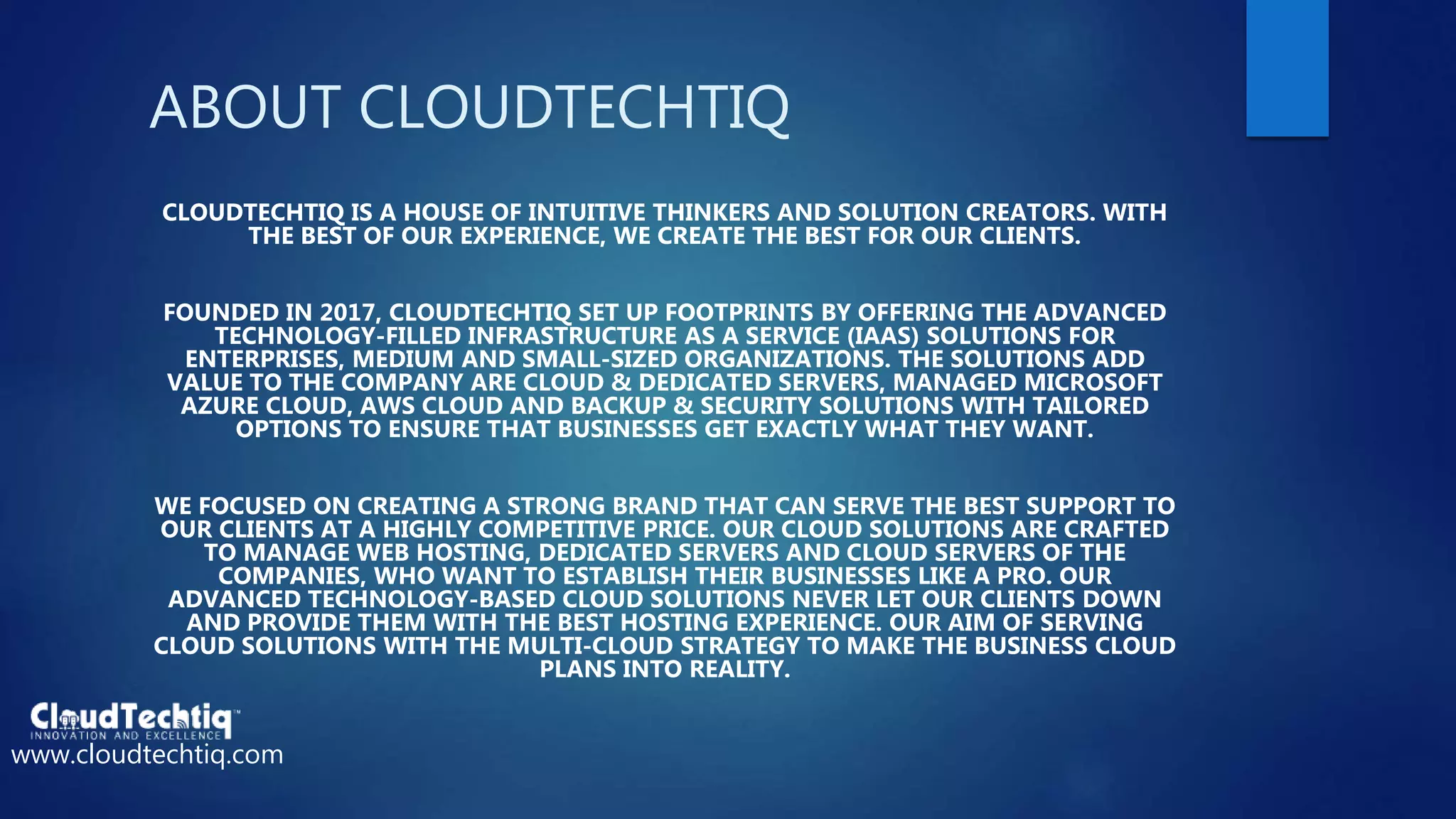 ABOUT CLOUDTECHTIQ

CLOUDTECHTIQ IS A HOUSE OF INTUITIVE THINKERS AND SOLUTION CREATORS. WITH THE BEST OF OUR EXPERIENCE, WE CREATE THE BEST FOR OUR CLIENTS.

FOUNDED IN 2017, CLOUDTECHTIQ SET UP FOOTPRINTS BY OFFERING THE ADVANCED TECHNOLOGY-FILLED INFRASTRUCTURE AS A SERVICE (IAAS) SOLUTIONS FOR ENTERPRISES, MEDIUM AND SMALL-SIZED ORGANIZATIONS. THE SOLUTIONS ADD VALUE TO THE COMPANY ARE CLOUD & DEDICATED SERVERS, MANAGED MICROSOFT AZURE CLOUD, AWS CLOUD AND BACKUP & SECURITY SOLUTIONS WITH TAILORED OPTIONS TO ENSURE THAT BUSINESSES GET EXACTLY WHAT THEY WANT.

WE FOCUSED ON CREATING A STRONG BRAND THAT CAN SERVE THE BEST SUPPORT TO OUR CLIENTS AT A HIGHLY COMPETITIVE PRICE. OUR CLOUD SOLUTIONS ARE CRAFTED TO MANAGE WEB HOSTING, DEDICATED SERVERS AND CLOUD SERVERS OF THE COMPANIES, WHO WANT TO ESTABLISH THEIR BUSINESSES LIKE A PRO. OUR ADVANCED TECHNOLOGY-BASED CLOUD SOLUTIONS NEVER LET OUR CLIENTS DOWN AND PROVIDE THEM WITH THE BEST HOSTING EXPERIENCE. OUR AIM OF SERVING CLOUD SOLUTIONS WITH THE MULTI-CLOUD STRATEGY TO MAKE THE BUSINESS CLOUD PLANS INTO REALITY.

CloudTechtiq™
INNOVATION AND EXCELLENCE
www.cloudtechtiq.com